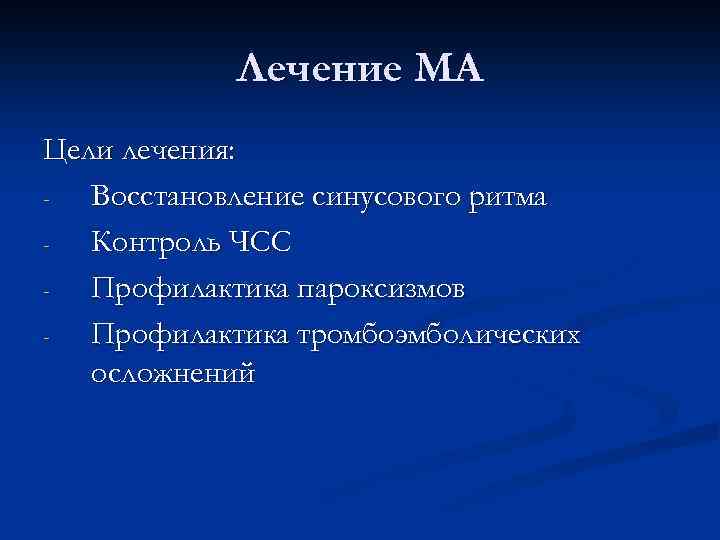 Лечение МА

Цели лечения:

- Восстановление синусового ритма
- Контроль ЧСС
- Профилактика пароксизмов
- Профилактика тромбоэмболических осложнений